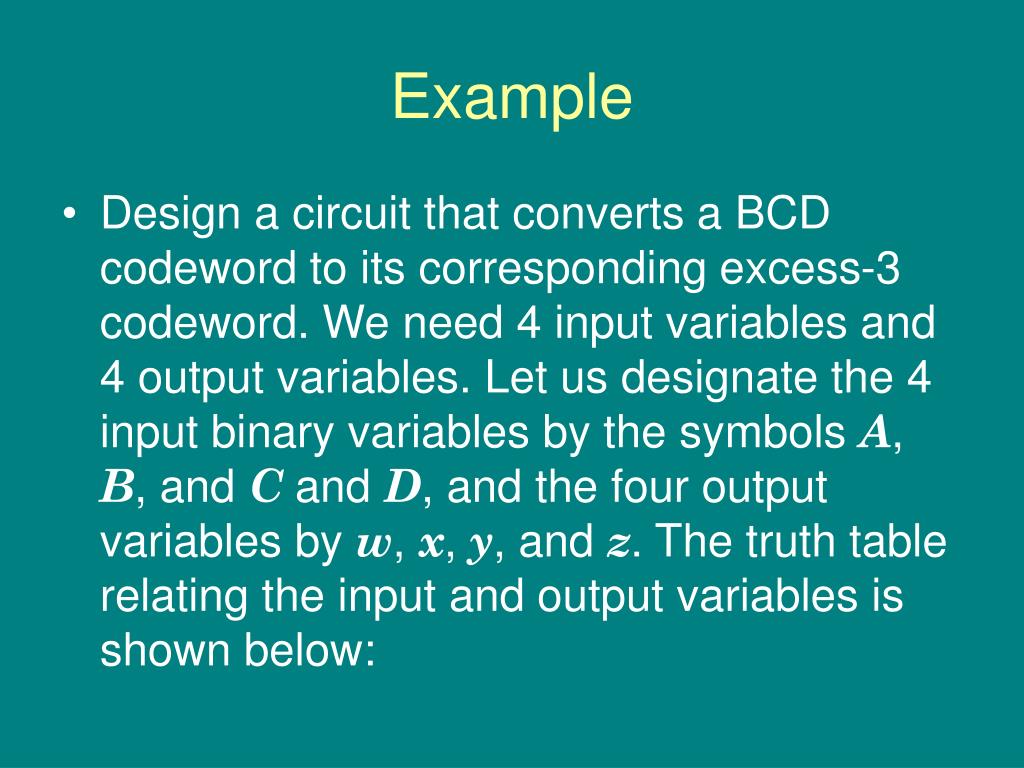 Example

• Design a circuit that converts a BCD codeword to its corresponding excess-3 codeword. We need 4 input variables and 4 output variables. Let us designate the 4 input binary variables by the symbols $A$, $B$, and $C$ and $D$, and the four output variables by $w$, $x$, $y$, and $z$. The truth table relating the input and output variables is shown below: